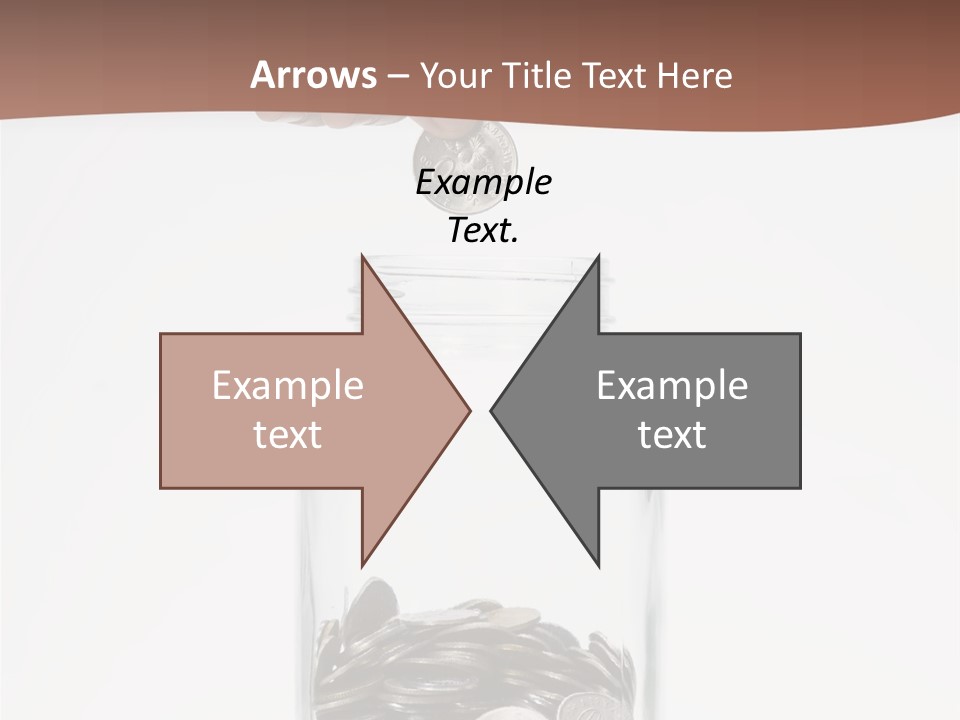 Arrows – Your Title Text Here

Example Text.

Example text

Example text